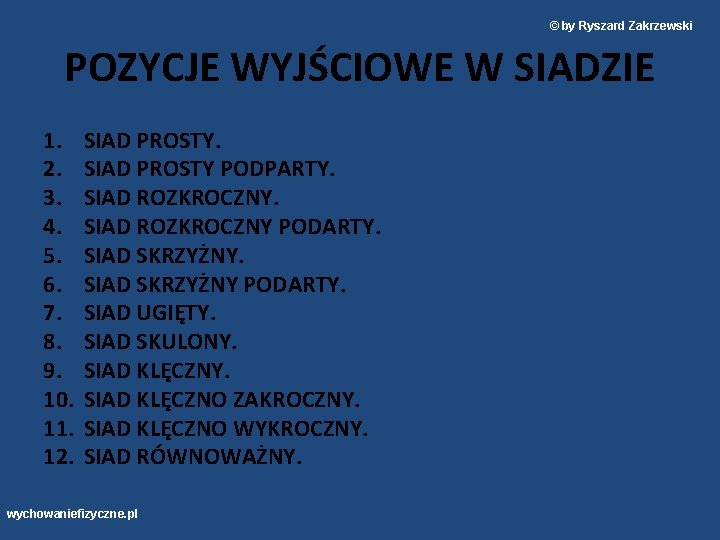 © by Ryszard Zakrzewski

POZYCJE WYJŚCIOWE W SIADZIE

1. SIAD PROSTY.
2. SIAD PROSTY PODPARTY.
3. SIAD ROZKROCZNY.
4. SIAD ROZKROCZNY PODARTY.
5. SIAD SKRZYŻNY.
6. SIAD SKRZYŻNY PODARTY.
7. SIAD UGIĘTY.
8. SIAD SKULONY.
9. SIAD KLĘCZNY.
10. SIAD KLĘCZNO ZAKROCZNY.
11. SIAD KLĘCZNO WYKROCZNY.
12. SIAD RÓWNOWAŻNY.

wychowaniefizyczne.pl